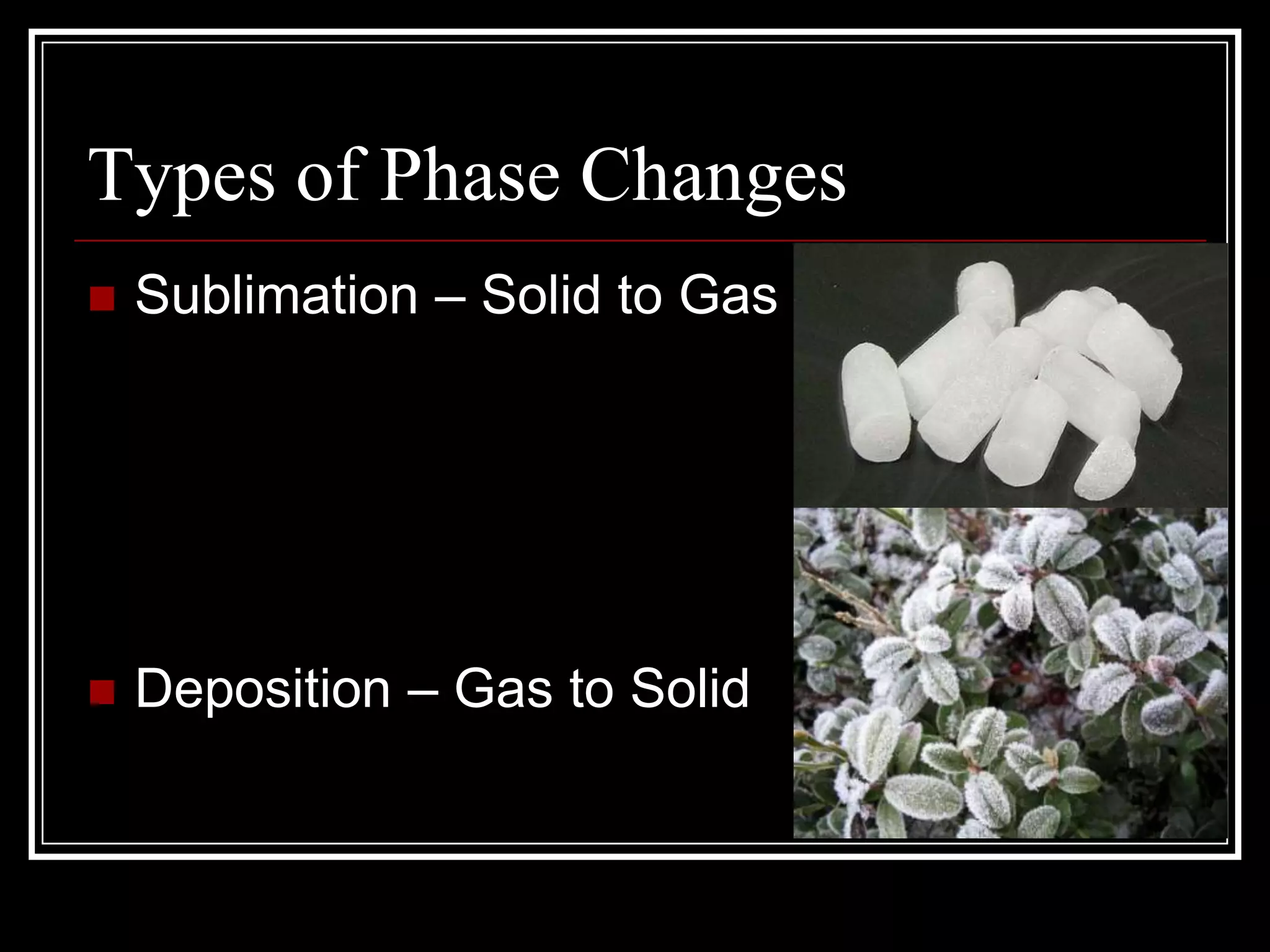 Types of Phase Changes

Sublimation – Solid to Gas

Deposition – Gas to Solid